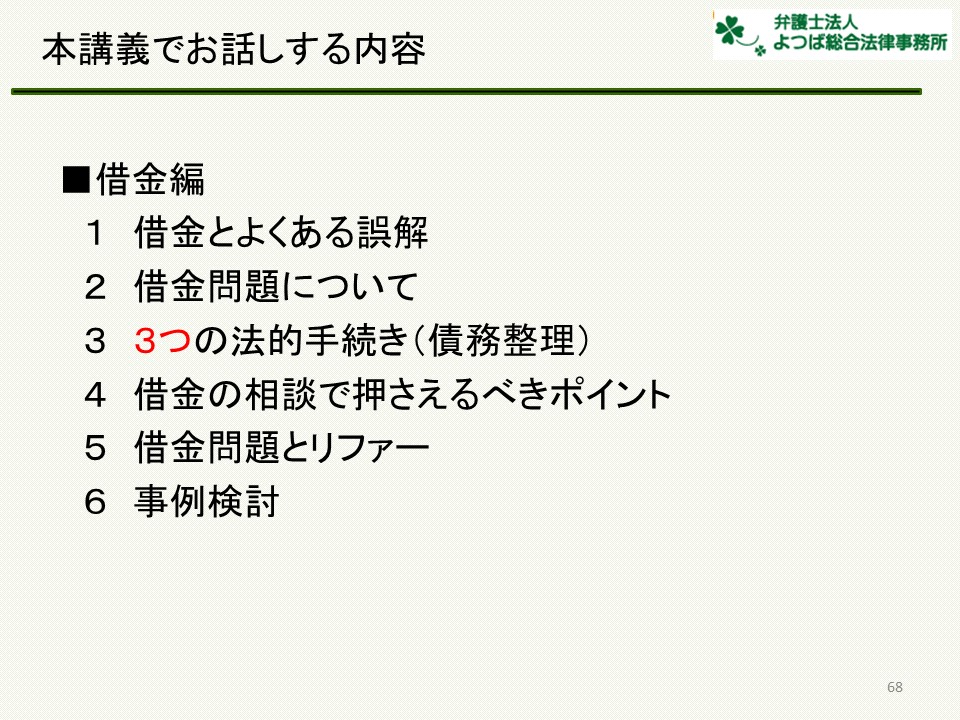 本講義でお話しする内容

弁護士法人
よつば総合法律事務所

■借金編
１　借金とよくある誤解
２　借金問題について
３　３つの法的手続き（債務整理）
４　借金の相談で押さえるべきポイント
５　借金問題とリファー
６　事例検討

68